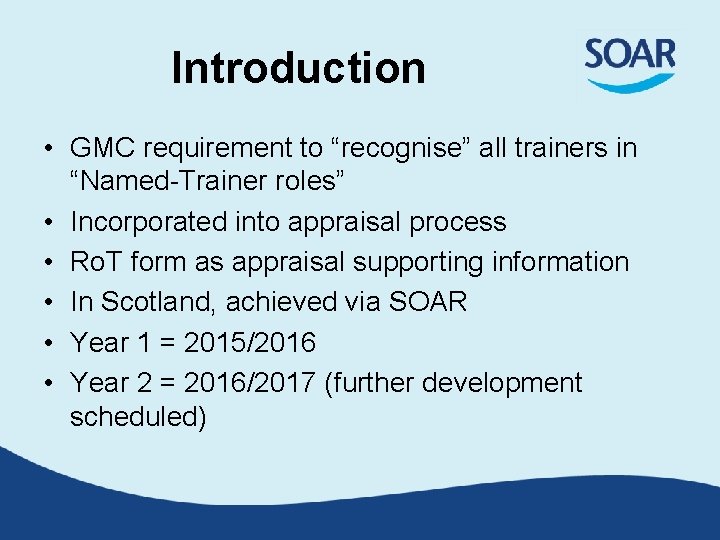 Introduction

SOAR

• GMC requirement to “recognise” all trainers in “Named-Trainer roles”
• Incorporated into appraisal process
• RoT form as appraisal supporting information
• In Scotland, achieved via SOAR
• Year 1 = 2015/2016
• Year 2 = 2016/2017 (further development scheduled)